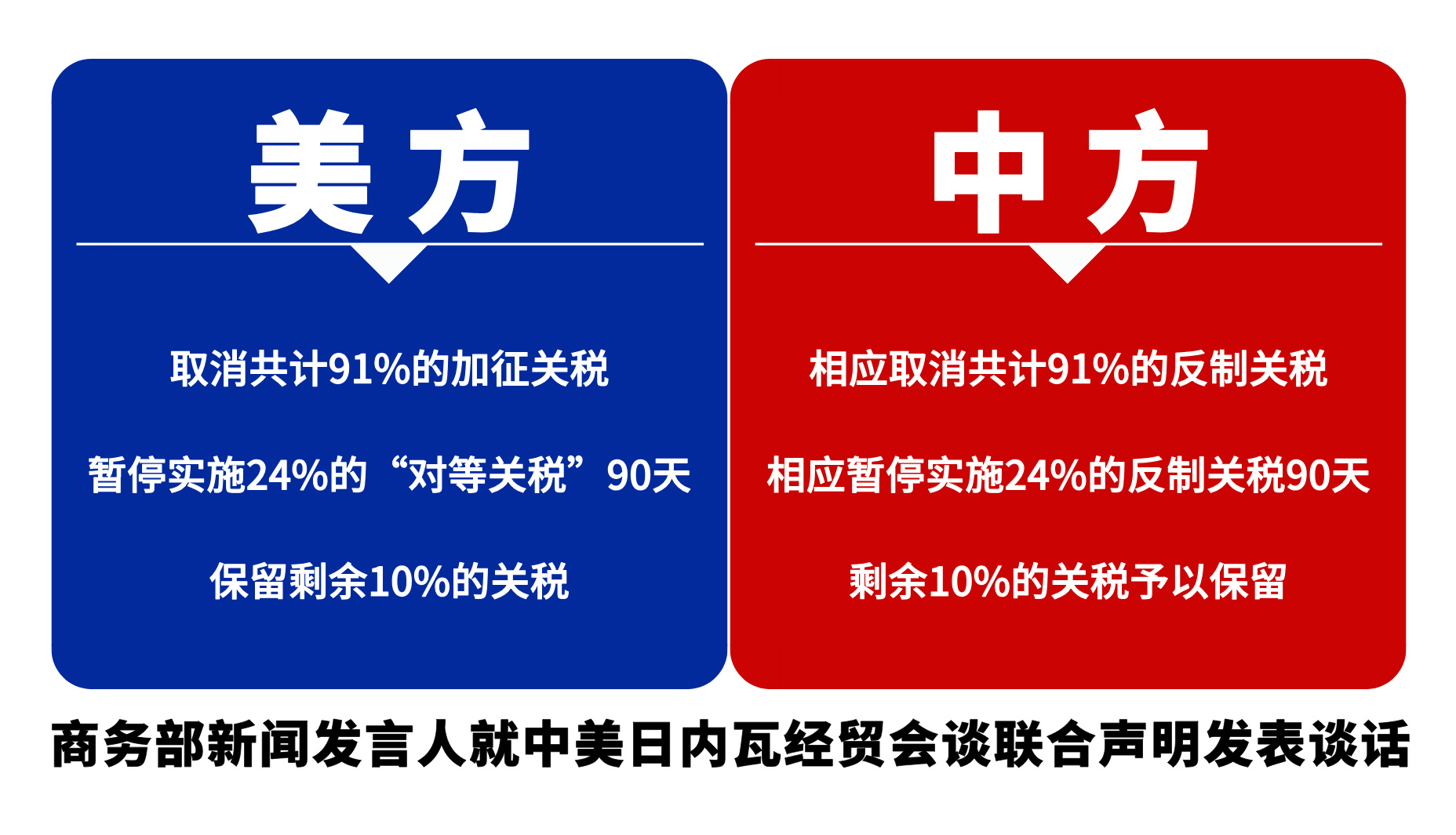 美方

取消共计91%的加征关税

暂停实施24%的“对等关税”90天

保留剩余10%的关税

中方

相应取消共计91%的反制关税

相应暂停实施24%的反制关税90天

剩余10%的关税予以保留

商务部新闻发言人就中美日内瓦经贸会谈联合声明发表谈话